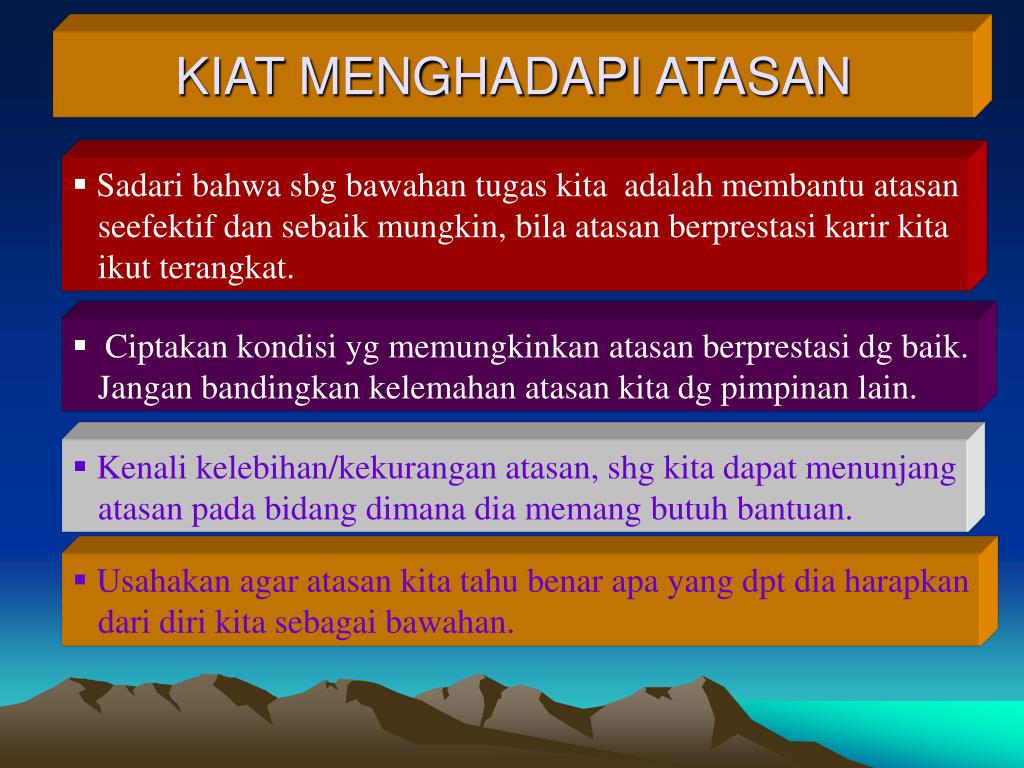 KIAT MENGHADAPI ATASAN

▪ Sadari bahwa sbg bawahan tugas kita adalah membantu atasan seefektif dan sebaik mungkin, bila atasan berprestasi karir kita ikut terangkat.

▪ Ciptakan kondisi yg memungkinkan atasan berprestasi dg baik. Jangan bandingkan kelemahan atasan kita dg pimpinan lain.

▪ Kenali kelebihan/kekurangan atasan, shg kita dapat menunjang atasan pada bidang dimana dia memang butuh bantuan.

▪ Usahakan agar atasan kita tahu benar apa yang dpt dia harapkan dari diri kita sebagai bawahan.